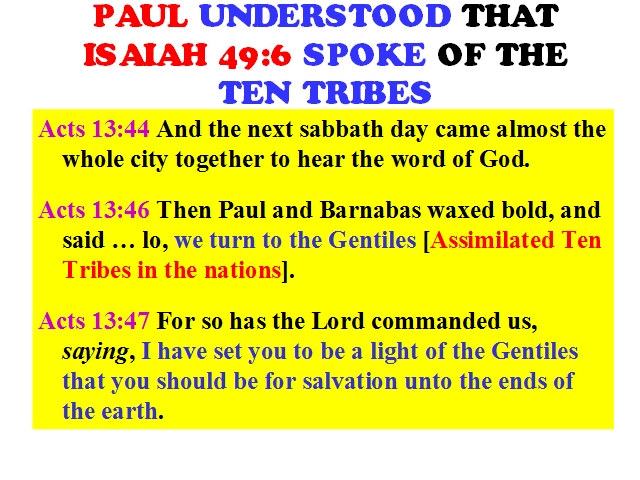 PAUL UNDERSTOOD THAT ISAIAH 49:6 SPOKE OF THE TEN TRIBES

Acts 13:44 And the next sabbath day came almost the whole city together to hear the word of God.

Acts 13:46 Then Paul and Barnabas waxed bold, and said … lo, we turn to the Gentiles [Assimilated Ten Tribes in the nations].

Acts 13:47 For so has the Lord commanded us, saying, I have set you to be a light of the Gentiles that you should be for salvation unto the ends of the earth.